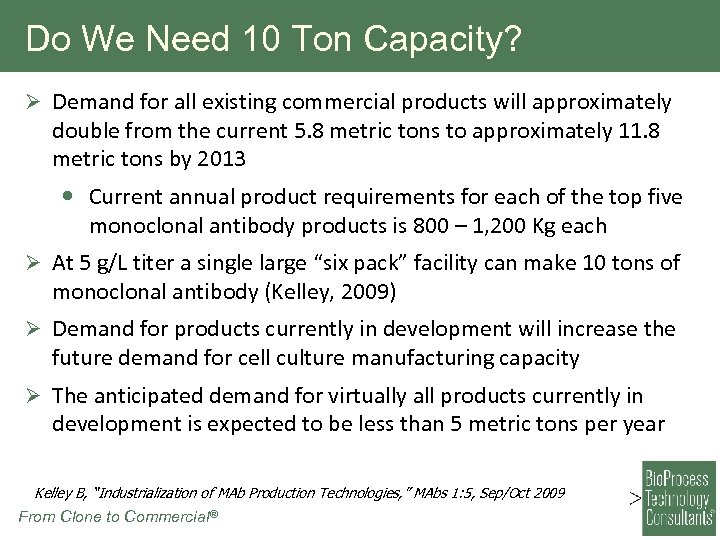 Do We Need 10 Ton Capacity?

➢ Demand for all existing commercial products will approximately double from the current 5.8 metric tons to approximately 11.8 metric tons by 2013

• Current annual product requirements for each of the top five monoclonal antibody products is 800 – 1,200 Kg each

➢ At 5 g/L titer a single large "six pack" facility can make 10 tons of monoclonal antibody (Kelley, 2009)

➢ Demand for products currently in development will increase the future demand for cell culture manufacturing capacity

➢ The anticipated demand for virtually all products currently in development is expected to be less than 5 metric tons per year

Kelley B, "Industrialization of MAb Production Technologies," MAbs 1:5, Sep/Oct 2009

From Clone to Commercial®

> BioProcess Technology Consultants®